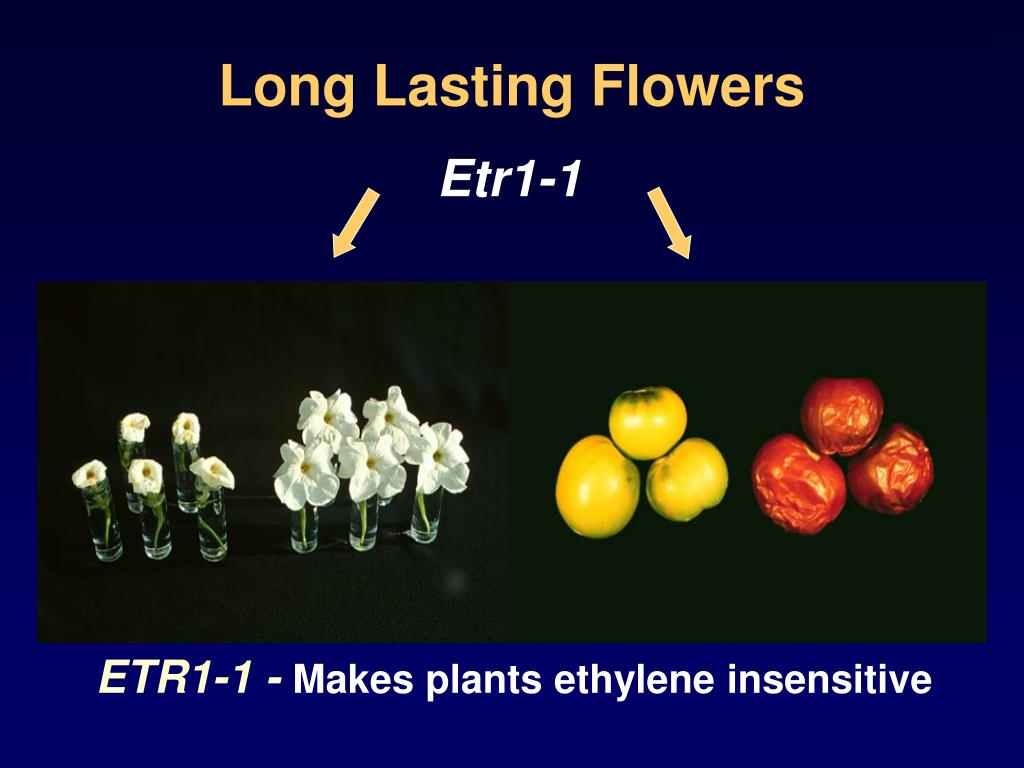 Long Lasting Flowers

Etr1-1

ETR1-1 - Makes plants ethylene insensitive